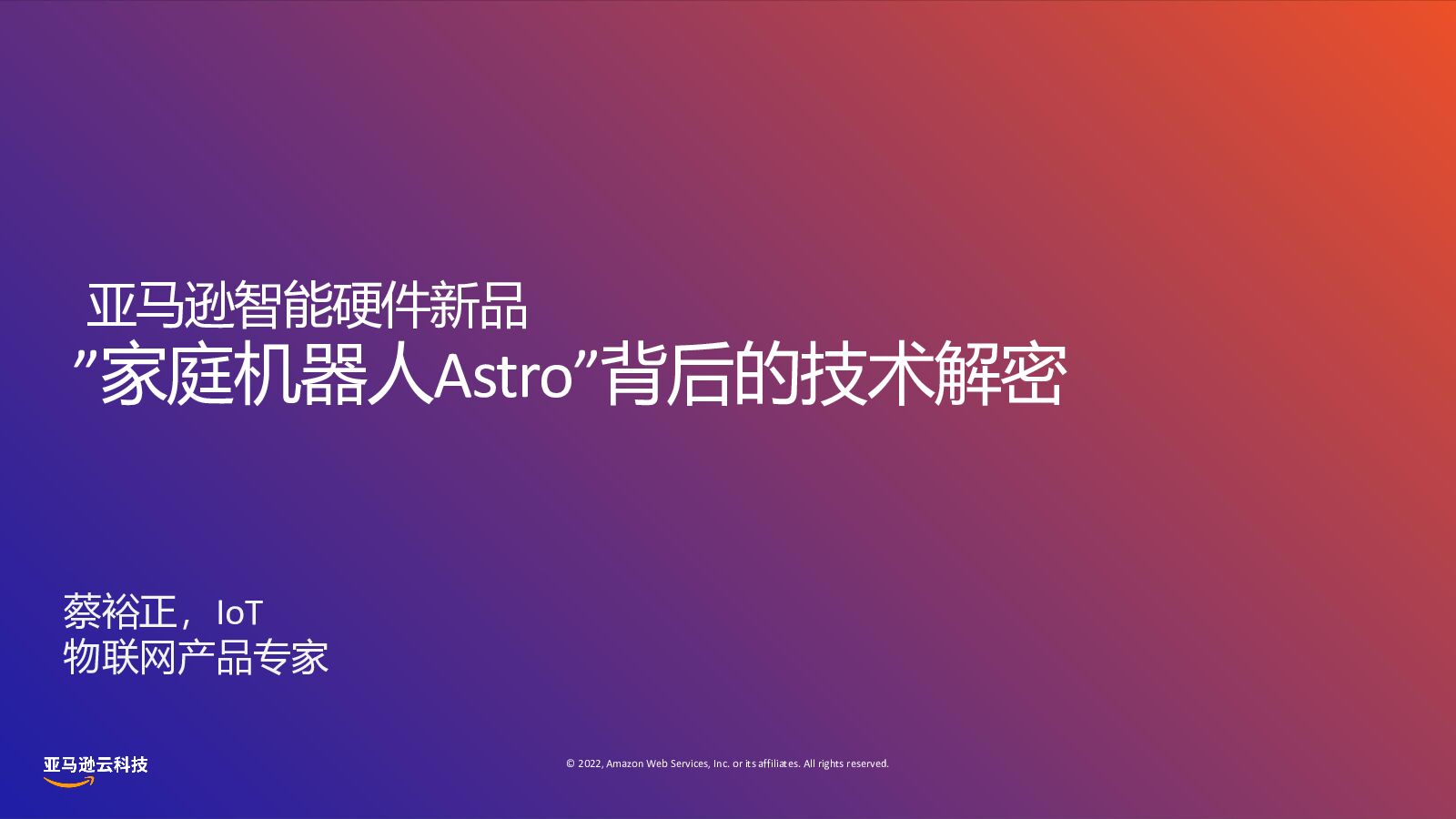 亚马逊智能硬件新品
”家庭机器人Astro”背后的技术解密

蔡裕正，IoT
物联网产品专家

亚马逊云科技

© 2022, Amazon Web Services, Inc. or its affiliates. All rights reserved.